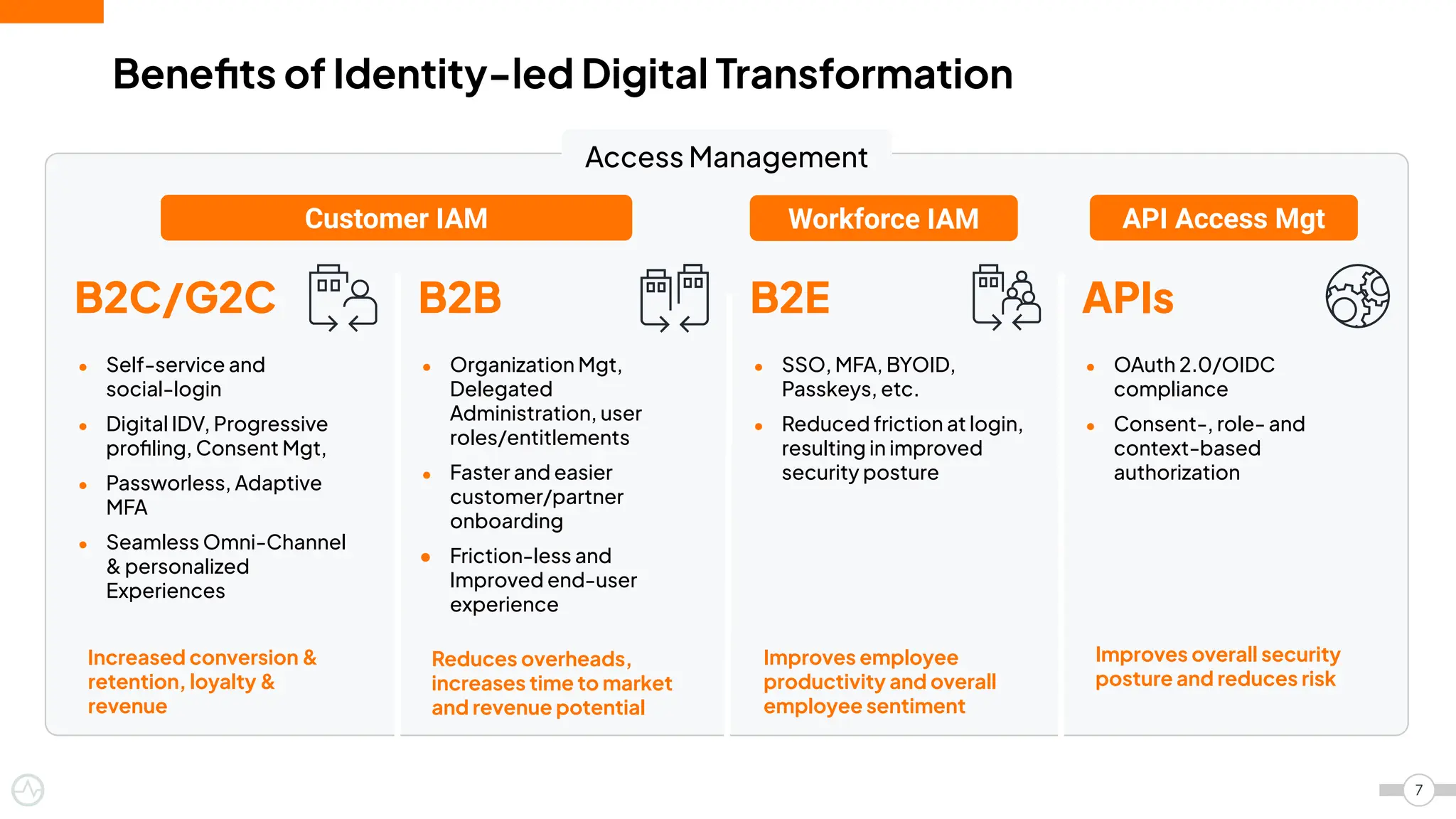 Benefits of Identity-led Digital Transformation

Access Management

Customer IAM

Workforce IAM

API Access Mgt

B2C/G2C

- Self-service and social-login
- Digital IDV, Progressive profiling, Consent Mgt,
- Passworless, Adaptive MFA
- Seamless Omni-Channel & personalized Experiences

Increased conversion & retention, loyalty & revenue

B2B

- Organization Mgt, Delegated Administration, user roles/entitlements
- Faster and easier customer/partner onboarding
- Friction-less and Improved end-user experience

Reduces overheads, increases time to market and revenue potential

B2E

- SSO, MFA, BYOID, Passkeys, etc.
- Reduced friction at login, resulting in improved security posture

Improves employee productivity and overall employee sentiment

APIs

- OAuth 2.0/OIDC compliance
- Consent-, role- and context-based authorization

Improves overall security posture and reduces risk

7